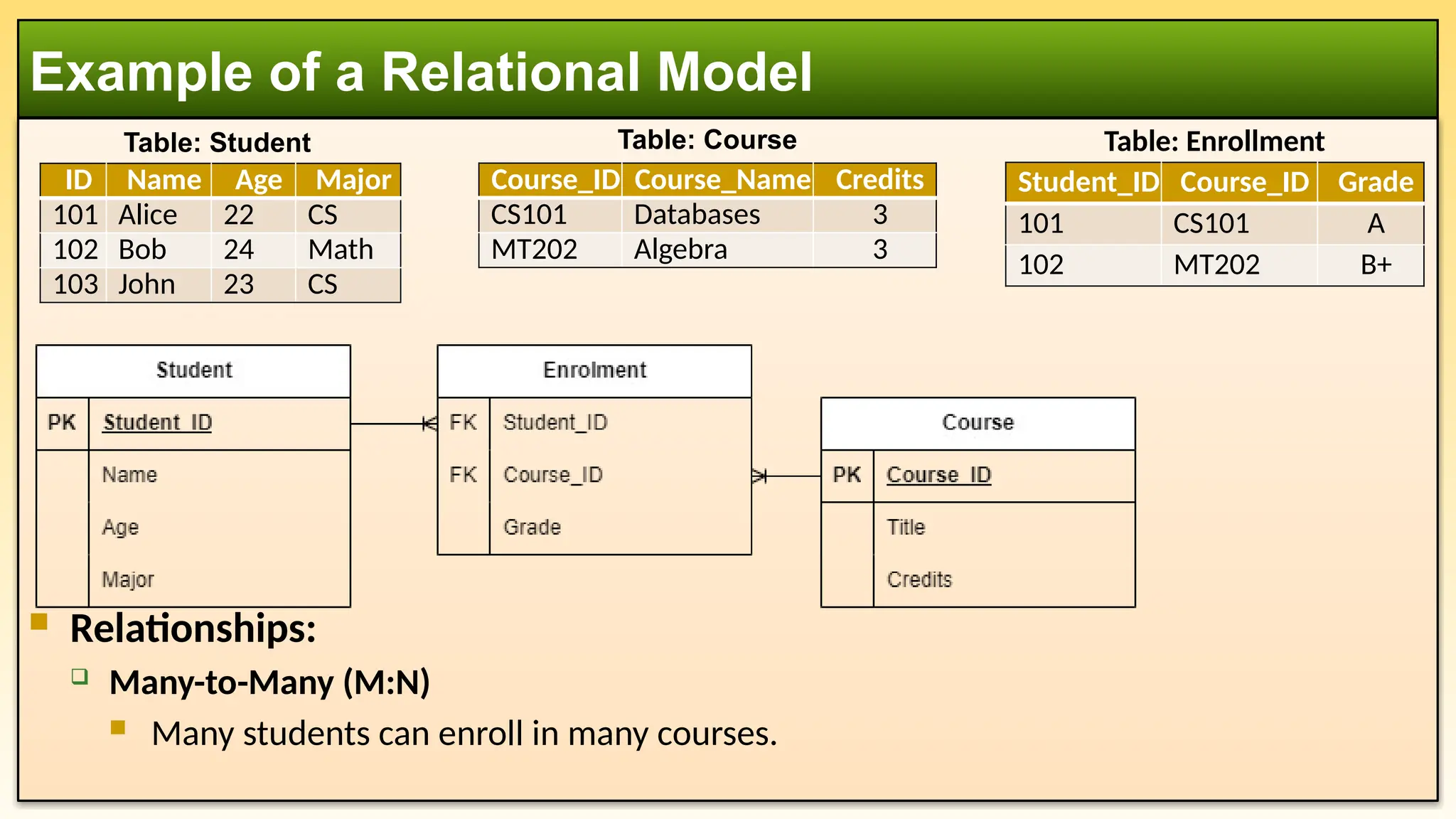 Example of a Relational Model

Table: Student

| ID | Name | Age | Major |
|---|---|---|---|
| 101 | Alice | 22 | CS |
| 102 | Bob | 24 | Math |
| 103 | John | 23 | CS |

Table: Course

| Course_ID | Course_Name | Credits |
|---|---|---|
| CS101 | Databases | 3 |
| MT202 | Algebra | 3 |

Table: Enrollment

| Student_ID | Course_ID | Grade |
|---|---|---|
| 101 | CS101 | A |
| 102 | MT202 | B+ |

Student
PK Student_ID
Name
Age
Major

Enrolment
FK Student_ID
FK Course_ID
Grade

Course
PK Course_ID
Title
Credits

Relationships:
Many-to-Many (M:N)
Many students can enroll in many courses.